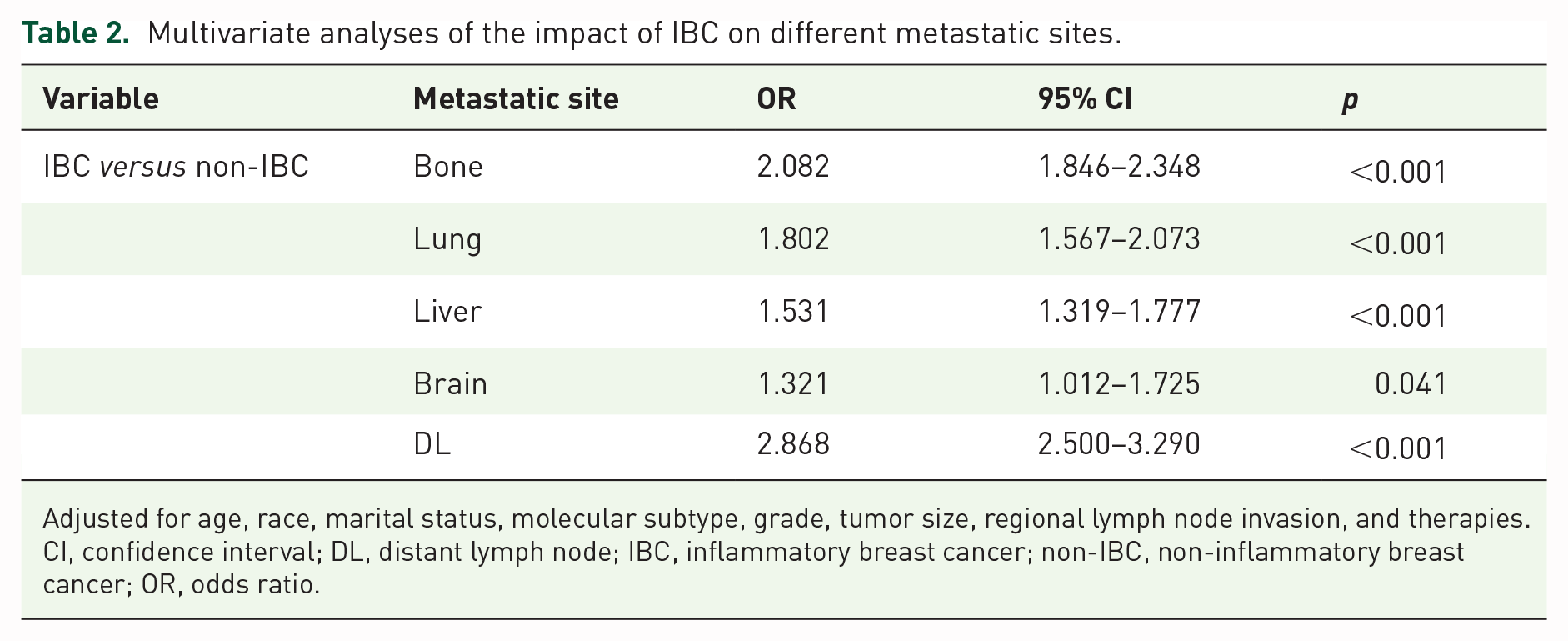 Table 2. Multivariate analyses of the impact of IBC on different metastatic sites.

| Variable | Metastatic site | OR | 95% CI | p |
|---|---|---|---|---|
| IBC versus non-IBC | Bone | 2.082 | 1.846–2.348 | <0.001 |
| | Lung | 1.802 | 1.567–2.073 | <0.001 |
| | Liver | 1.531 | 1.319–1.777 | <0.001 |
| | Brain | 1.321 | 1.012–1.725 | 0.041 |
| | DL | 2.868 | 2.500–3.290 | <0.001 |

Adjusted for age, race, marital status, molecular subtype, grade, tumor size, regional lymph node invasion, and therapies. CI, confidence interval; DL, distant lymph node; IBC, inflammatory breast cancer; non-IBC, non-inflammatory breast cancer; OR, odds ratio.